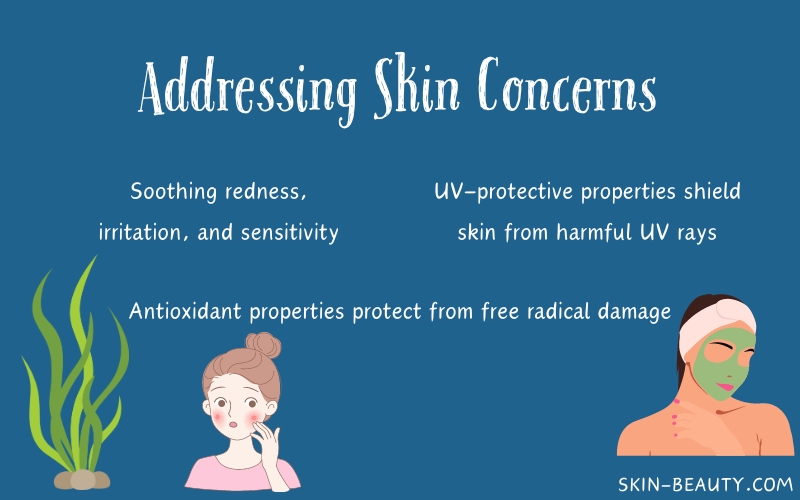 Addressing Skin Concerns

Soothing redness, irritation, and sensitivity

UV-protective properties shield skin from harmful UV rays

Antioxidant properties protect from free radical damage

SKIN-BEAUTY.COM